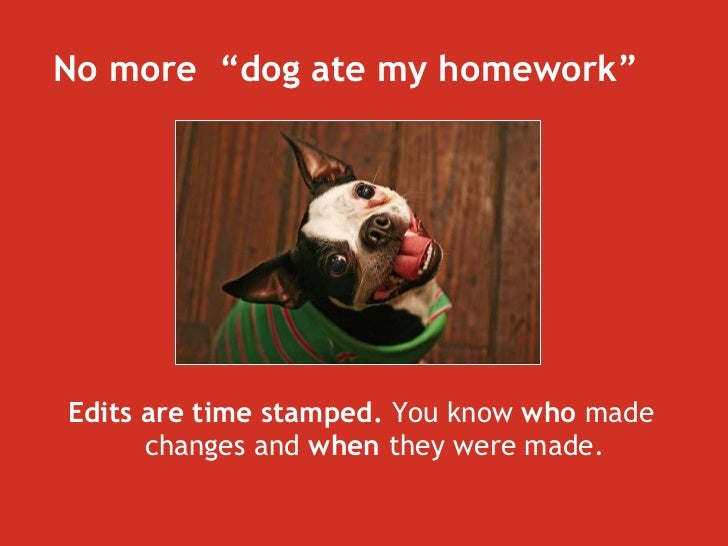 No more “dog ate my homework”

Edits are time stamped. You know who made changes and when they were made.